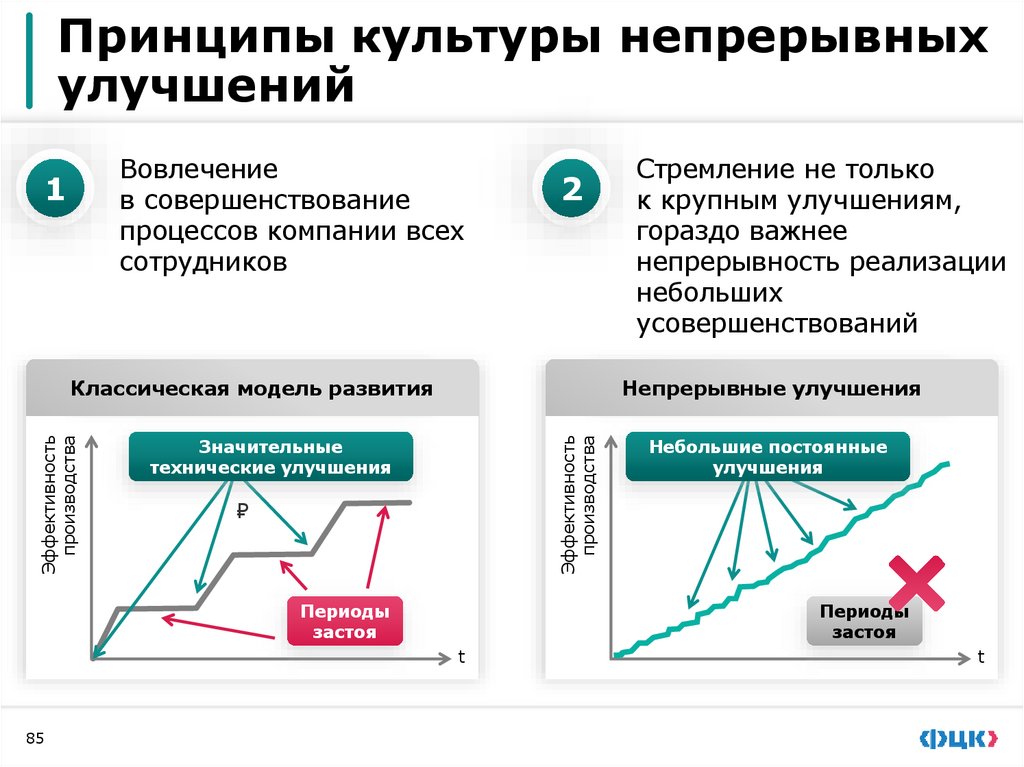 Принципы культуры непрерывных улучшений

1

Вовлечение в совершенствование процессов компании всех сотрудников

2

Стремление не только к крупным улучшениям, гораздо важнее непрерывность реализации небольших усовершенствований

Классическая модель развития

Эффективность производства

Значительные технические улучшения

₽

Периоды застоя

t

Непрерывные улучшения

Эффективность производства

Небольшие постоянные улучшения

Периоды застоя

t

85

ФЦК